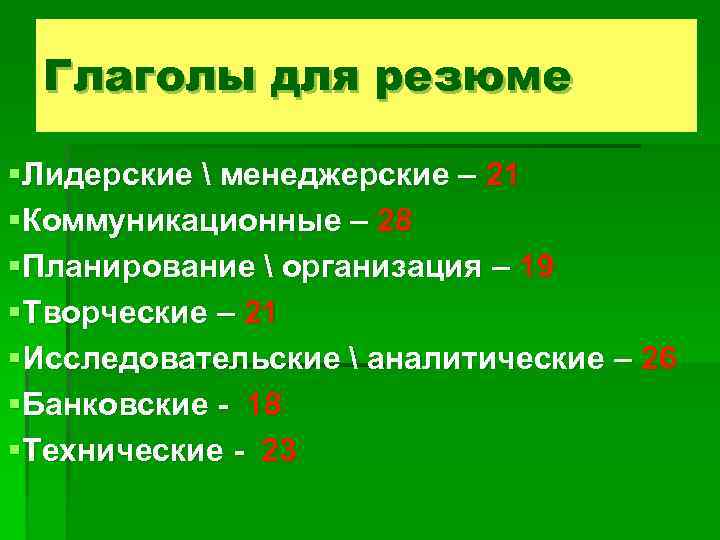 Глаголы для резюме

▪Лидерские \ менеджерские – 21
▪Коммуникационные – 28
▪Планирование \ организация – 19
▪Творческие – 21
▪Исследовательские \ аналитические – 26
▪Банковские - 18
▪Технические - 23